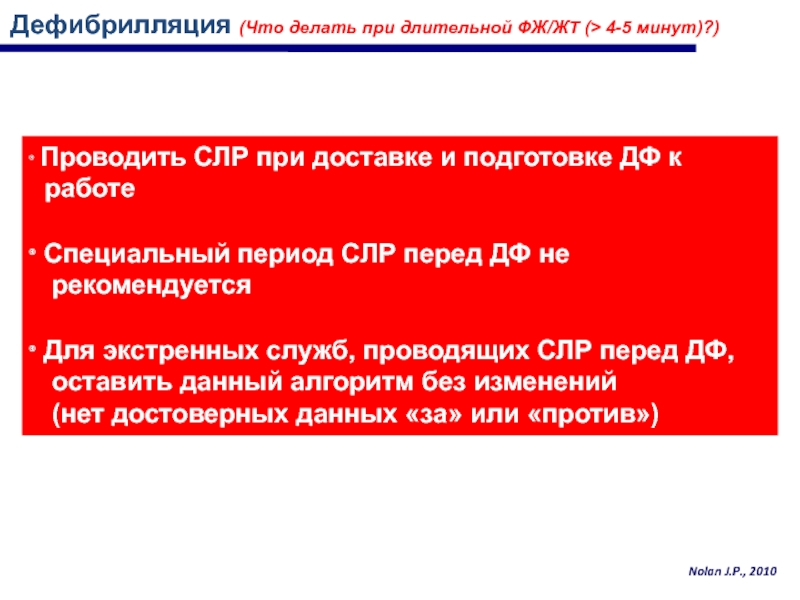 Дефибрилляция (Что делать при длительной ФЖ/ЖТ (> 4-5 минут)?)

• Проводить СЛР при доставке и подготовке ДФ к работе

• Специальный период СЛР перед ДФ не рекомендуется

• Для экстренных служб, проводящих СЛР перед ДФ, оставить данный алгоритм без изменений (нет достоверных данных «за» или «против»)

Nolan J.P., 2010